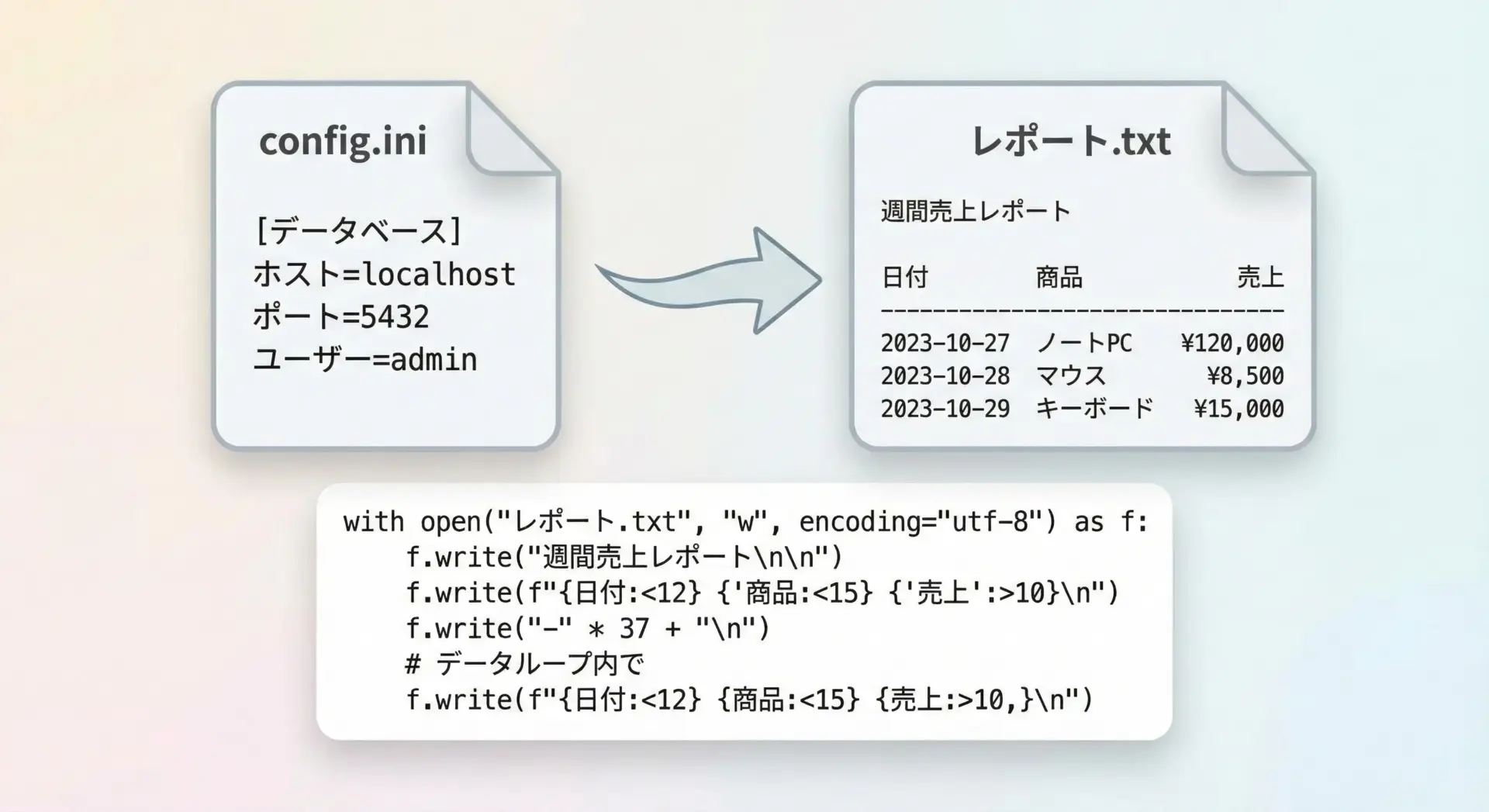 config.ini

[データベース]
ホスト=localhost
ポート=5432
ユーザー=admin

レポート.txt

週間売上レポート

| 日付 | 商品 | 売上 |
|---|---|---|
| 2023-10-27 | ノートPC | ¥120,000 |
| 2023-10-28 | マウス | ¥8,500 |
| 2023-10-29 | キーボード | ¥15,000 |

with open("レポート.txt", "w", encoding="utf-8") as f:
    f.write("週間売上レポート\n\n")
    f.write(f"{日付:<12} {'商品:<15} {'売上':>10}\n")
    f.write("-" * 37 + "\n")
    # データループ内で
    f.write(f"{日付:<12} {商品:<15} {売上:>10,}\n")